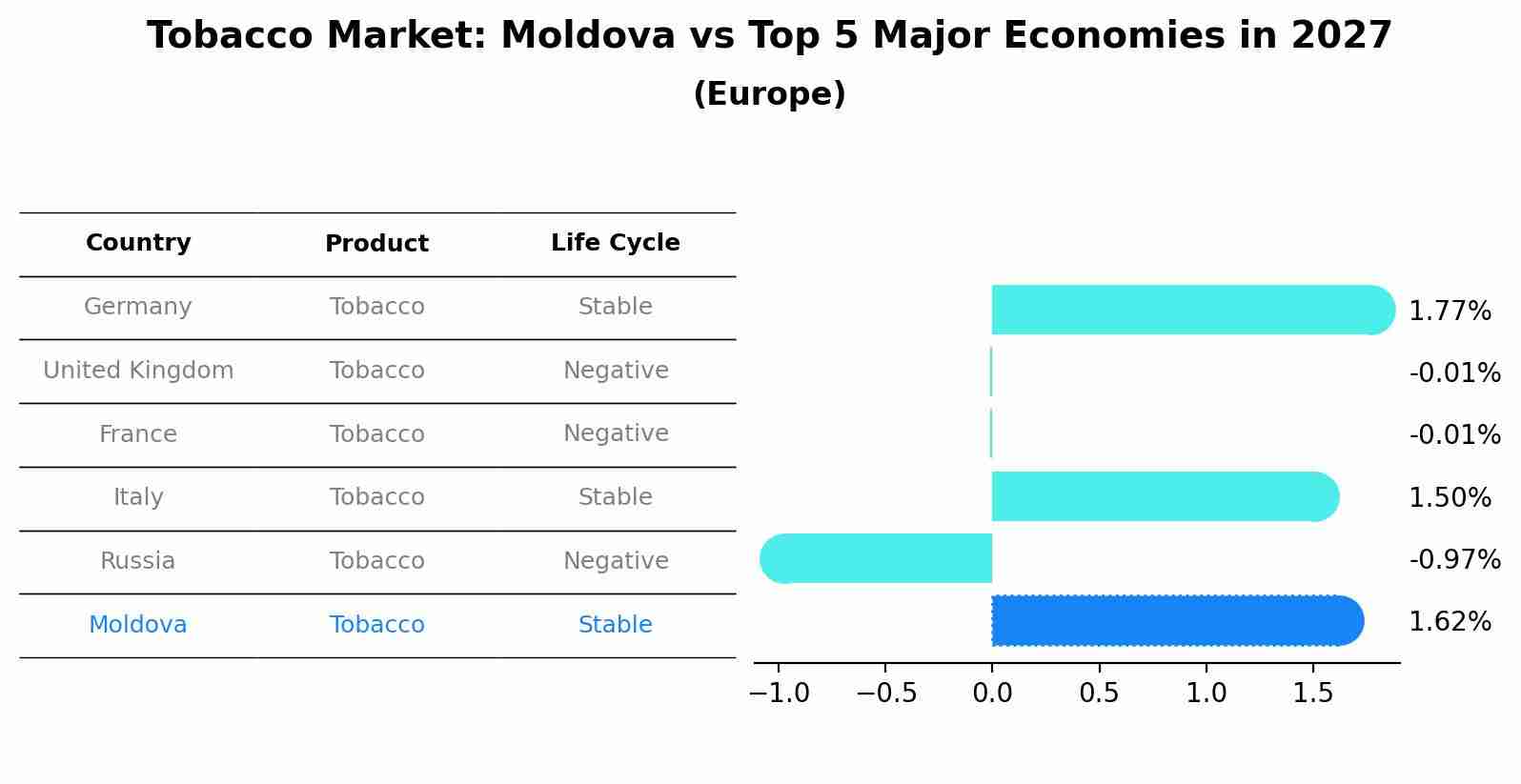 Tobacco Market: Moldova vs Top 5 Major Economies in 2027
(Europe)

| Country | Product | Life Cycle |
|---|---|---|
| Germany | Tobacco | Stable |
| United Kingdom | Tobacco | Negative |
| France | Tobacco | Negative |
| Italy | Tobacco | Stable |
| Russia | Tobacco | Negative |
| Moldova | Tobacco | Stable |

1.77%
-0.01%
-0.01%
1.50%
-0.97%
1.62%

−1.0 −0.5 0.0 0.5 1.0 1.5